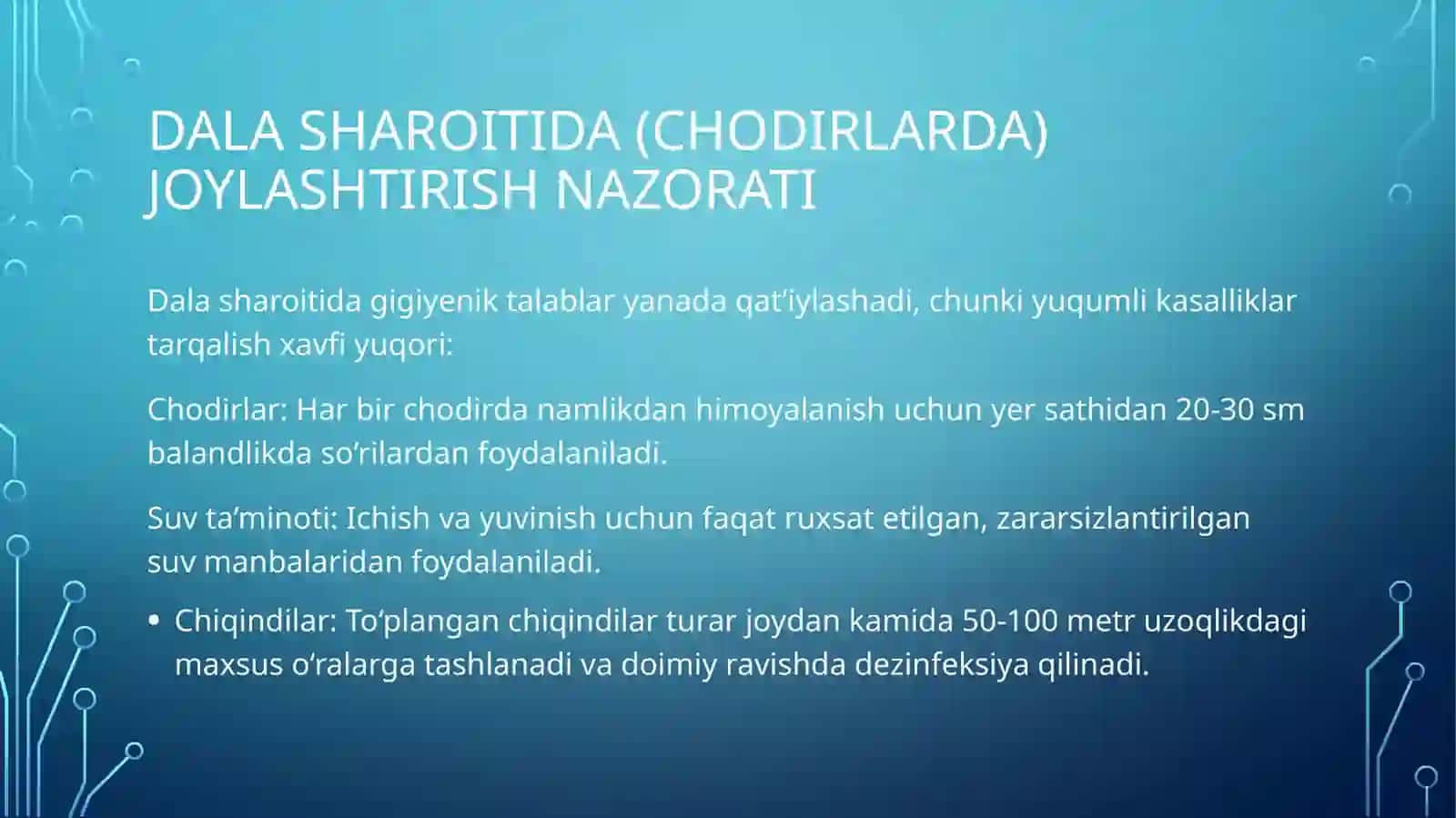 DALA SHAROITIDA (CHODIRLARDA) JOYLASHTIRISH NAZORATI

Dala sharoitida gigiyenik talablar yanada qat’iylashadi, chunki yuqumli kasalliklar tarqalish xavfi yuqori:

Chodirlar: Har bir chodirda namlikdan himoyalanish uchun yer sathidan 20-30 sm balandlikda so‘rilardan foydalaniladi.

Suv ta’minoti: Ichish va yuvinish uchun faqat ruxsat etilgan, zararsizlantirilgan suv manbalaridan foydalaniladi.

• Chiqindilar: To‘plangan chiqindilar turar joydan kamida 50-100 metr uzoqlikdagi maxsus o‘ralarga tashlanadi va doimiy ravishda dezinfeksiya qilinadi.